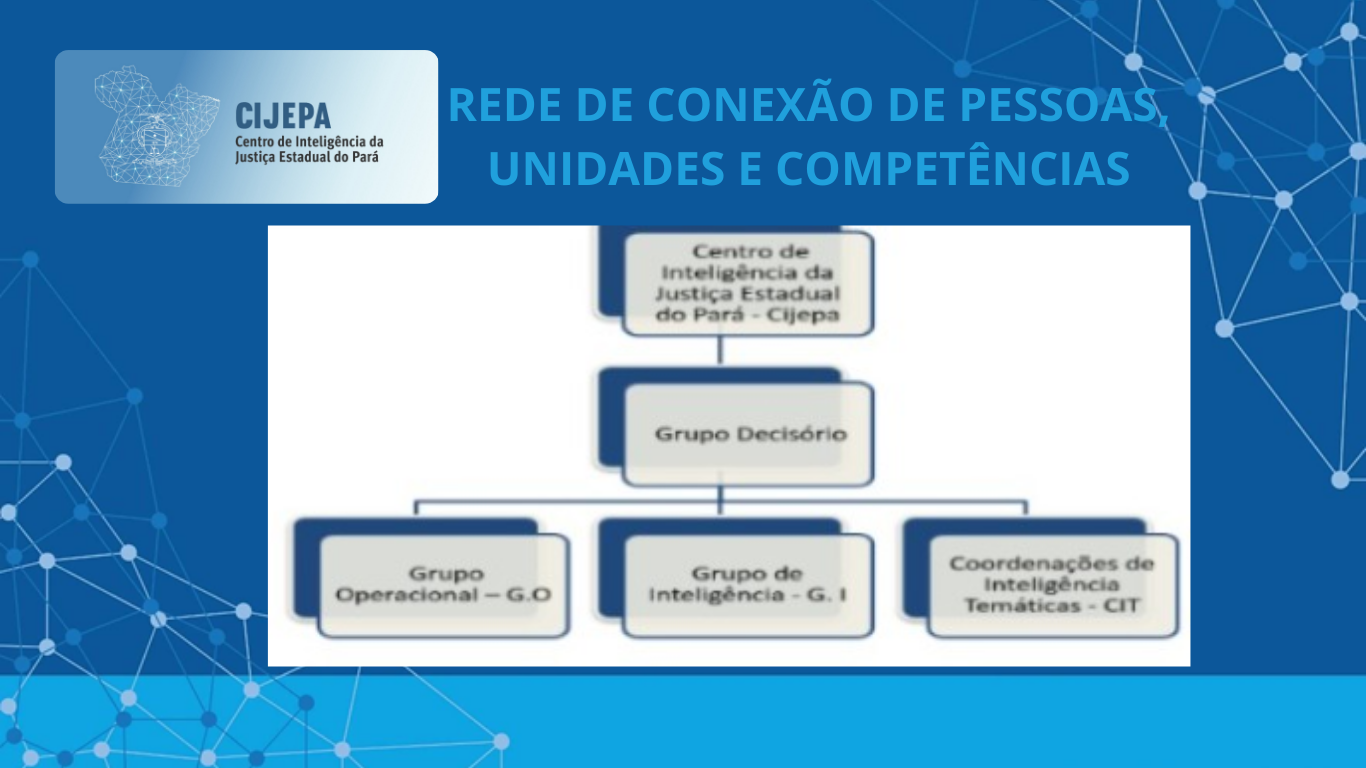 CIJEPA
Centro de Inteligência da Justiça Estadual do Pará

REDE DE CONEXÃO DE PESSOAS, UNIDADES E COMPETÊNCIAS

Centro de Inteligência da Justiça Estadual do Pará - Cijepa

Grupo Decisório

Grupo Operacional – G.O

Grupo de Inteligência - G. I

Coordenações de Inteligência Temáticas - CIT